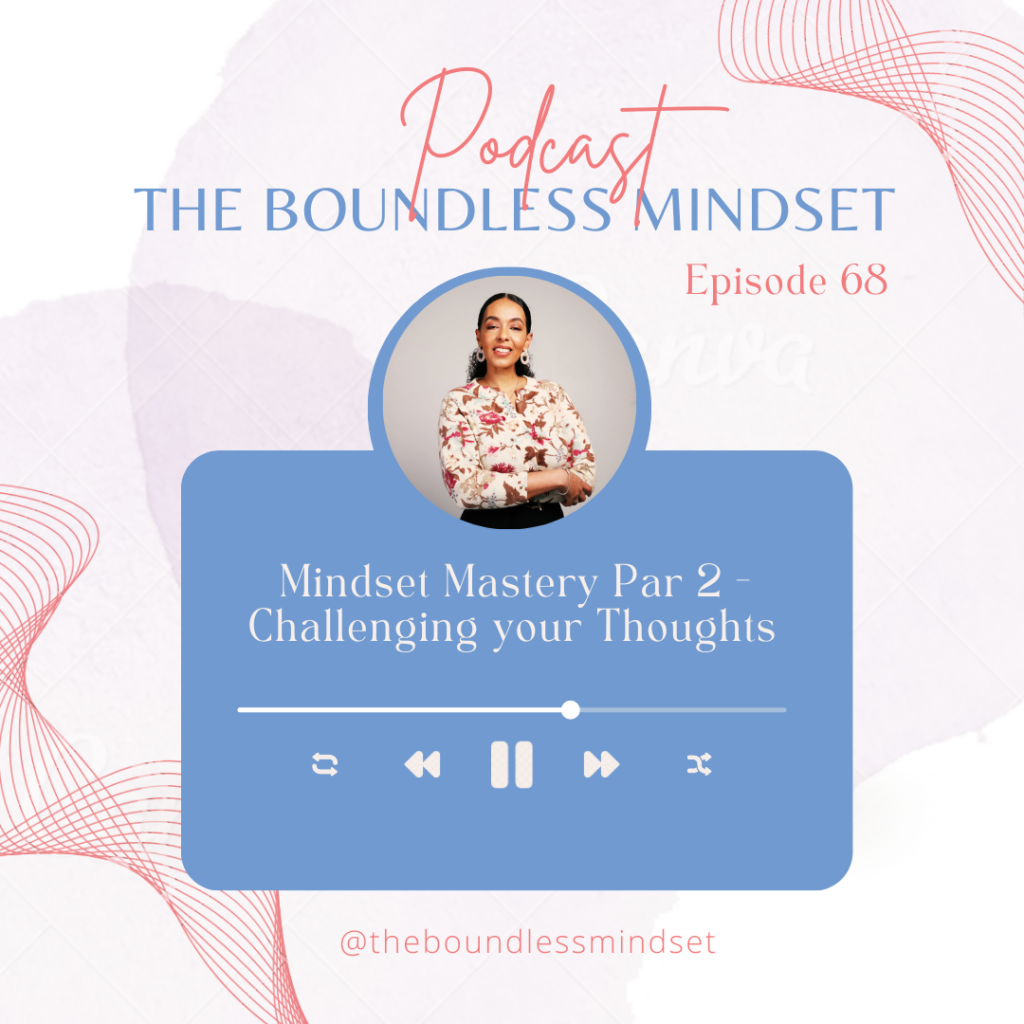 Podcast
THE BOUNDLESS MINDSET
Episode 68

Mindset Mastery Par 2 - Challenging your Thoughts

@theboundlessmindset